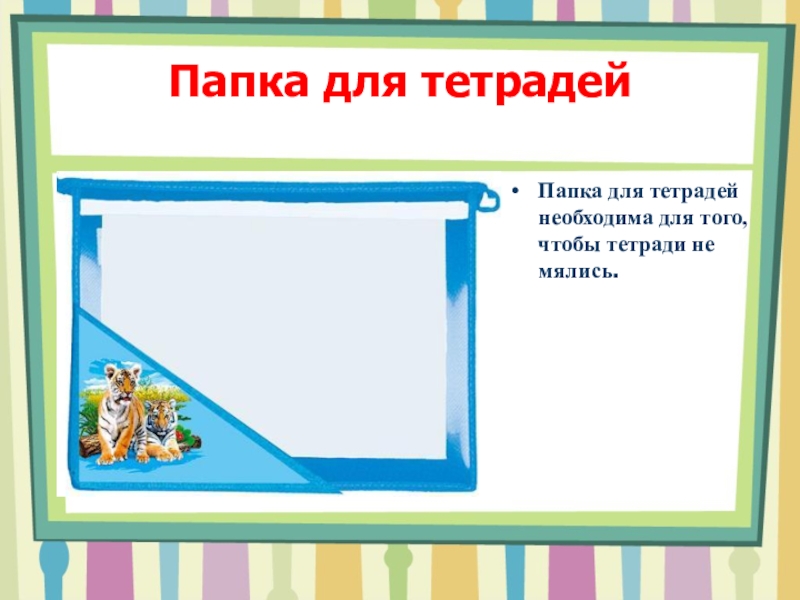 Папка для тетрадей

• Папка для тетрадей необходима для того, чтобы тетради не мялись.